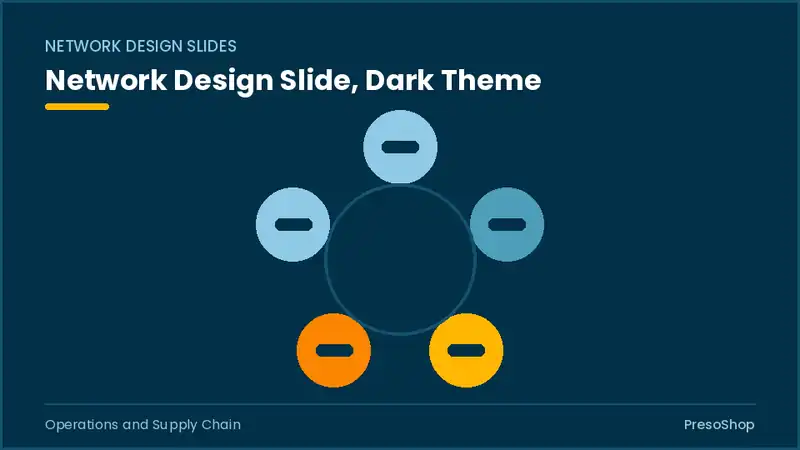 NETWORK DESIGN SLIDES

Network Design Slide, Dark Theme

Operations and Supply Chain

PresoShop